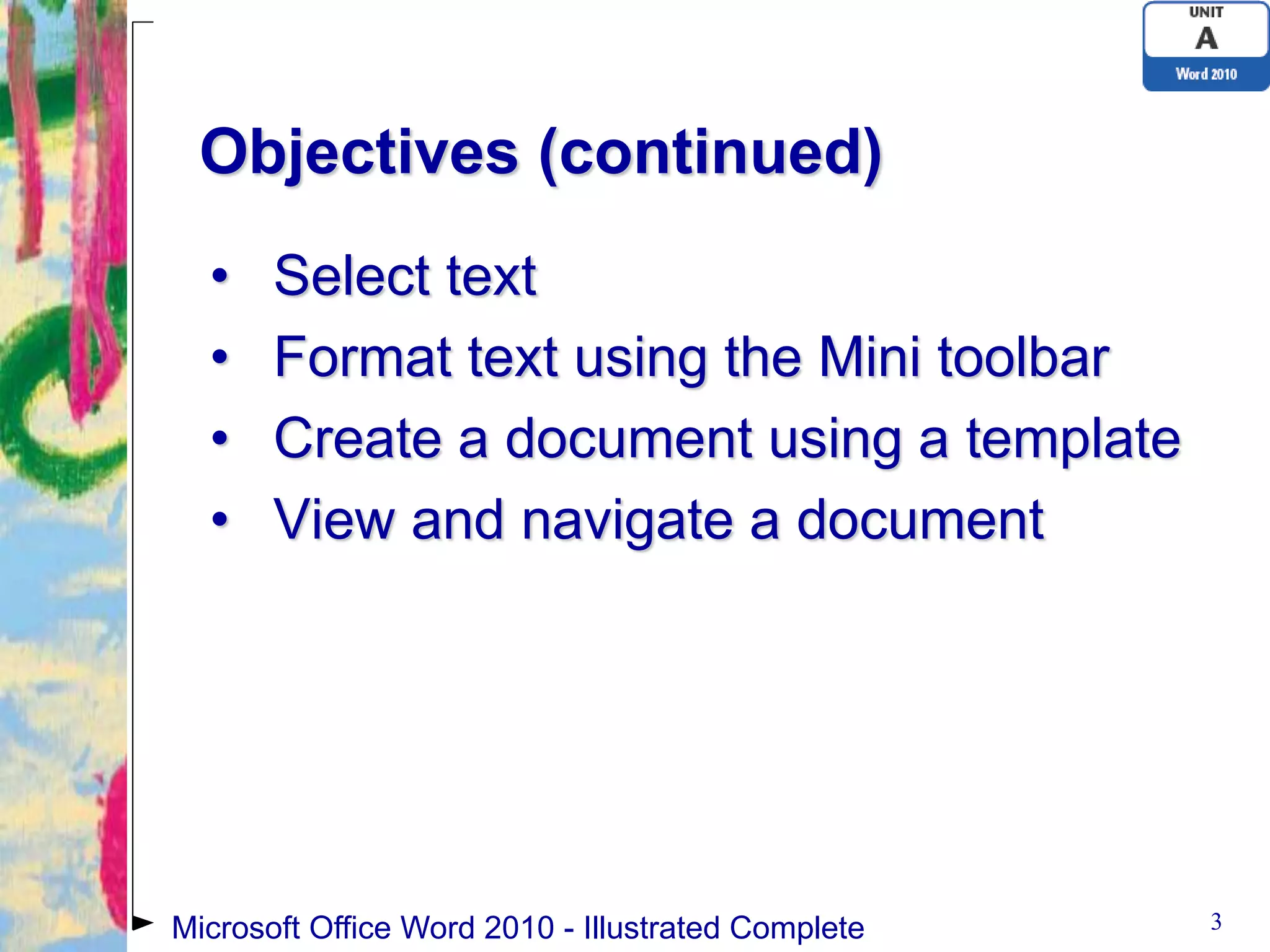 UNIT
A
Word 2010

Objectives (continued)

• Select text
• Format text using the Mini toolbar
• Create a document using a template
• View and navigate a document

Microsoft Office Word 2010 - Illustrated Complete

3